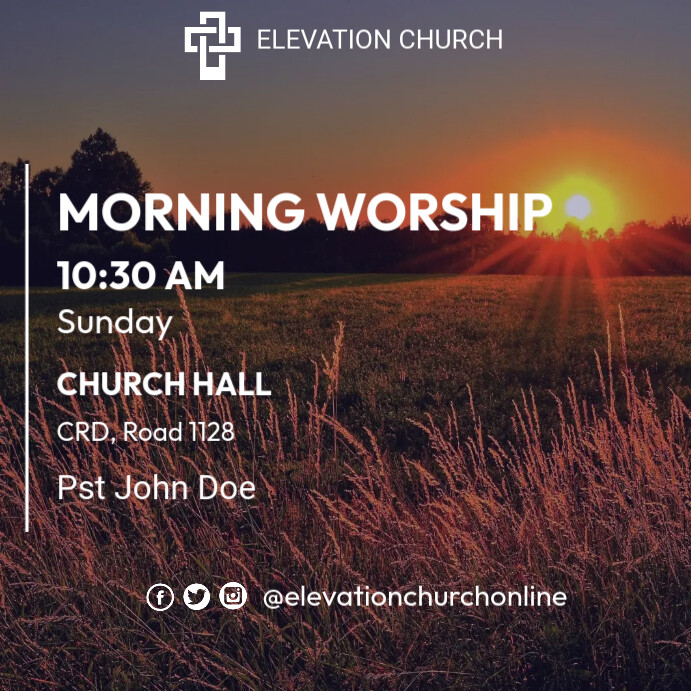 ELEVATION CHURCH

MORNING WORSHIP

10:30 AM

Sunday

CHURCH HALL

CRD, Road 1128

Pst John Doe

@elevationchurchonline